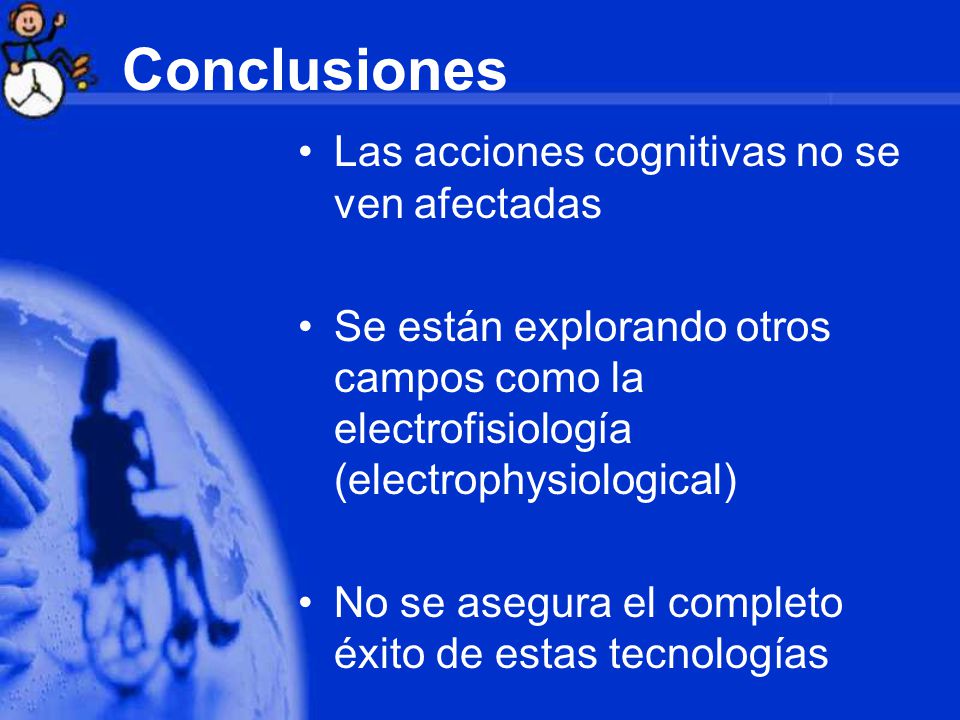 Conclusiones

• Las acciones cognitivas no se ven afectadas

• Se están explorando otros campos como la electrofisiología (electrophysiological)

• No se asegura el completo éxito de estas tecnologías